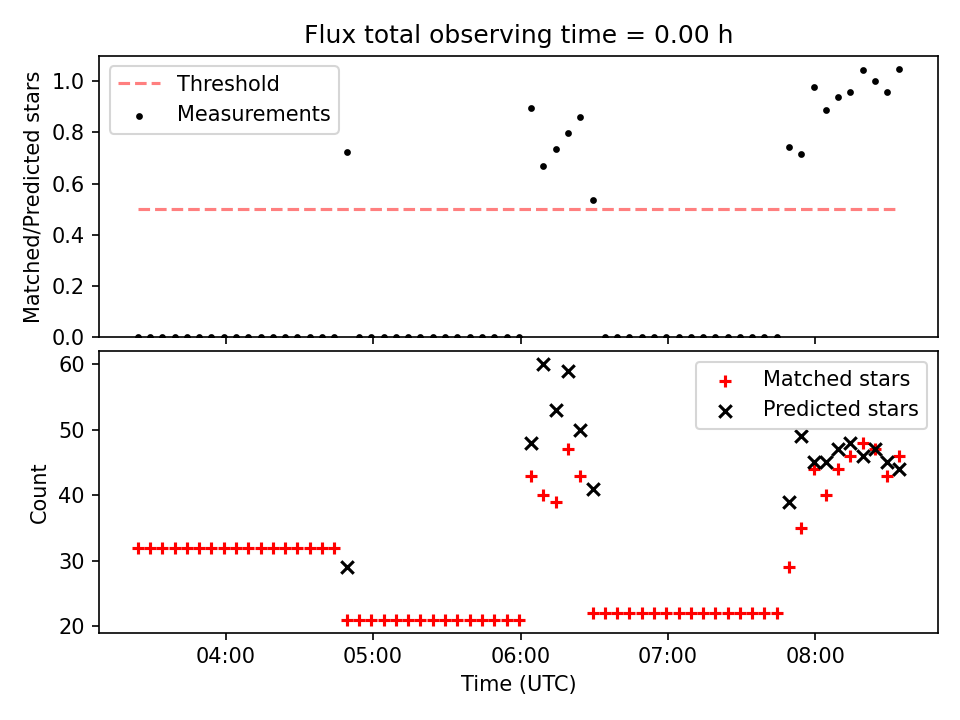 Flux total observing time = 0.00 h

Threshold
Measurements

Matched/Predicted stars

1.0
0.8
0.6
0.4
0.2
0.0

Matched stars
Predicted stars

Count

60
50
40
30
20

04:00 05:00 06:00 07:00 08:00

Time (UTC)